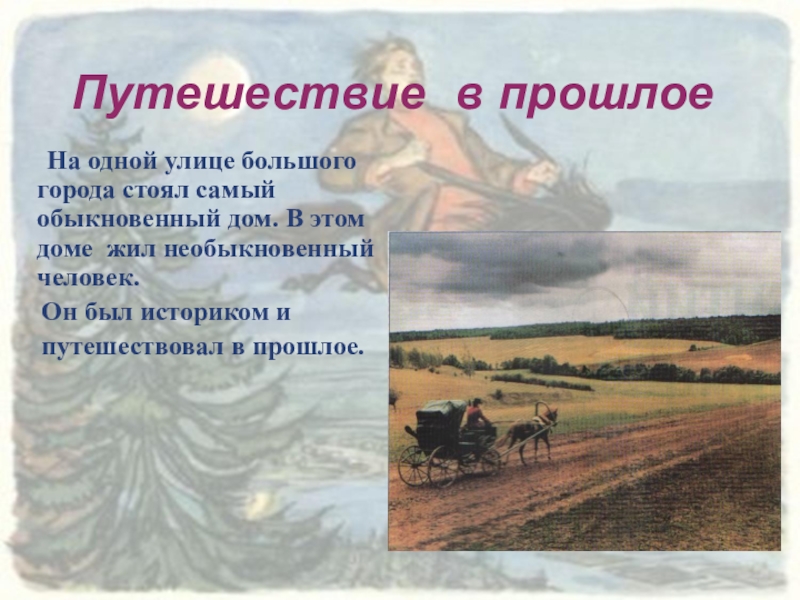 Путешествие в прошлое

На одной улице большого города стоял самый обыкновенный дом. В этом доме жил необыкновенный человек.

Он был историком и путешествовал в прошлое.